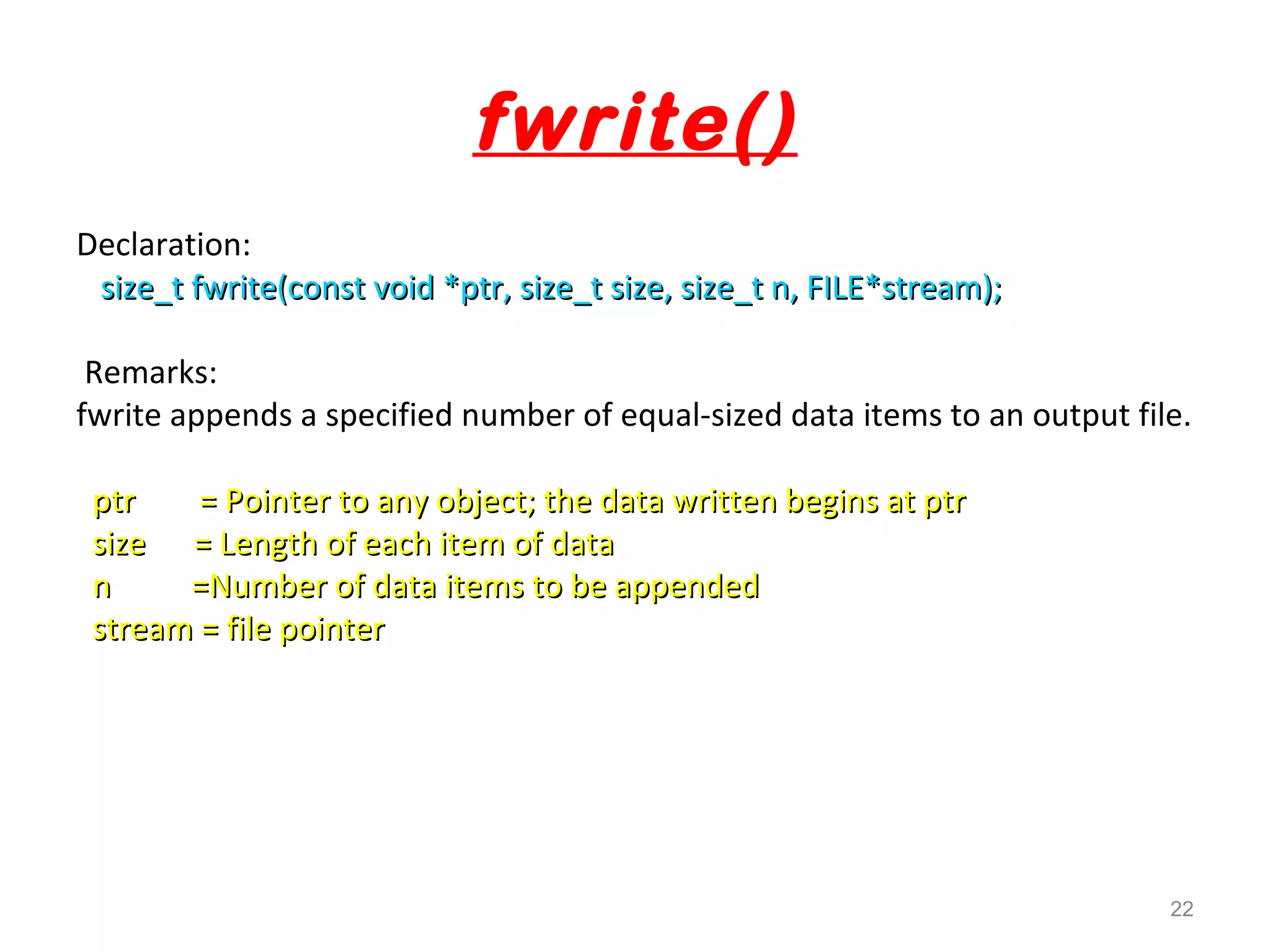 fwrite()

Declaration:
size_t fwrite(const void *ptr, size_t size, size_t n, FILE*stream);

Remarks:
fwrite appends a specified number of equal-sized data items to an output file.

ptr = Pointer to any object; the data written begins at ptr
size = Length of each item of data
n =Number of data items to be appended
stream = file pointer

22